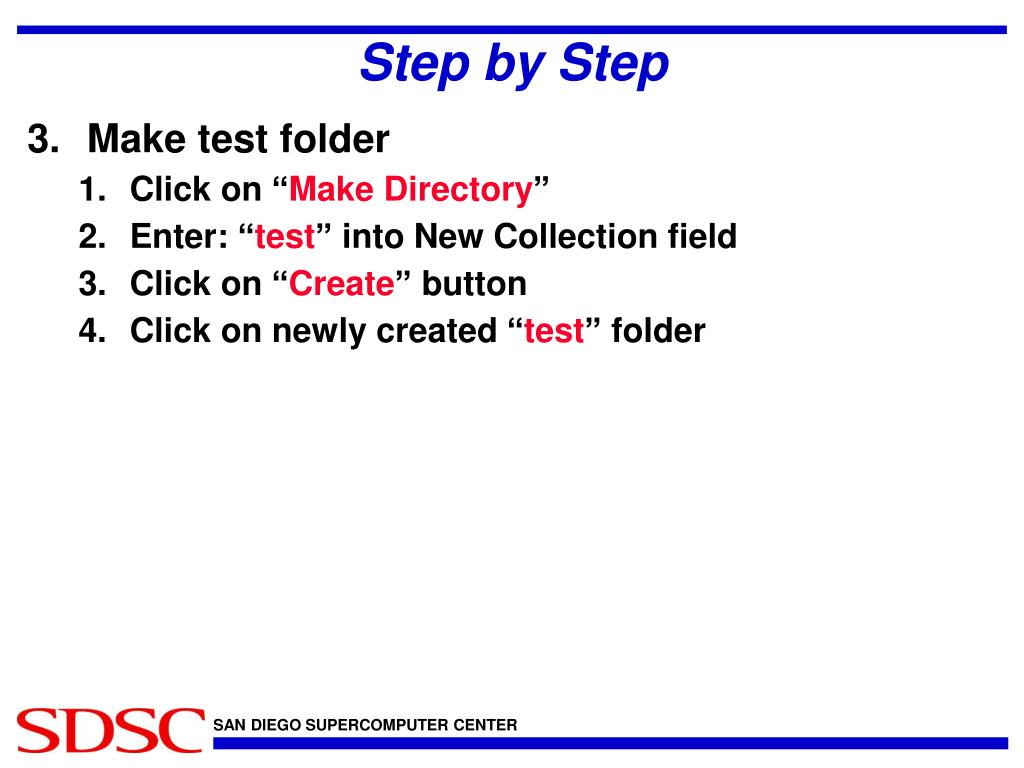 Step by Step

3. Make test folder
1. Click on “Make Directory”
2. Enter: “test” into New Collection field
3. Click on “Create” button
4. Click on newly created “test” folder

SDSC SAN DIEGO SUPERCOMPUTER CENTER